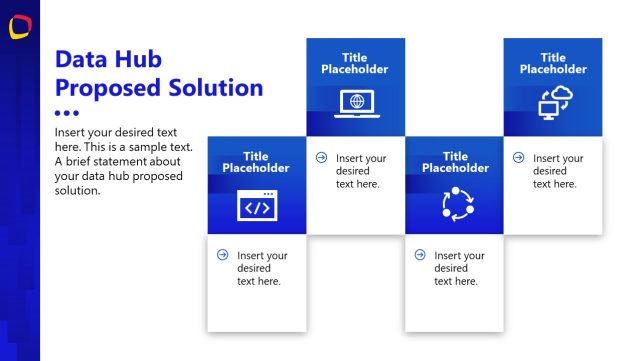 Data Hub Proposed Solution

Insert your desired text here. This is a sample text. A brief statement about your data hub proposed solution.

Title Placeholder

Insert your desired text here.

Title Placeholder

Insert your desired text here.

Title Placeholder

Insert your desired text here.

Title Placeholder

Insert your desired text here.